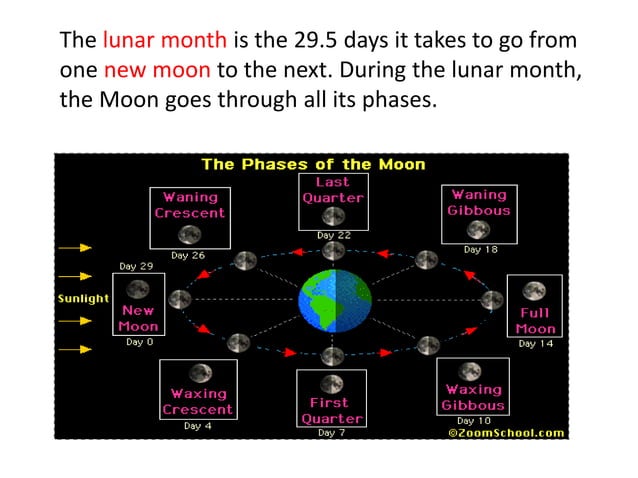 The lunar month is the 29.5 days it takes to go from one new moon to the next. During the lunar month, the Moon goes through all its phases.

The Phases of the Moon

Waning Crescent
Day 26

Last Quarter
Day 22

Waning Gibbous
Day 18

Day 29
Sunlight
New Moon
Day 0

Full Moon
Day 14

Waxing Crescent
Day 4

First Quarter
Day 7

Waxing Gibbous
Day 10

©ZoomSchool.com